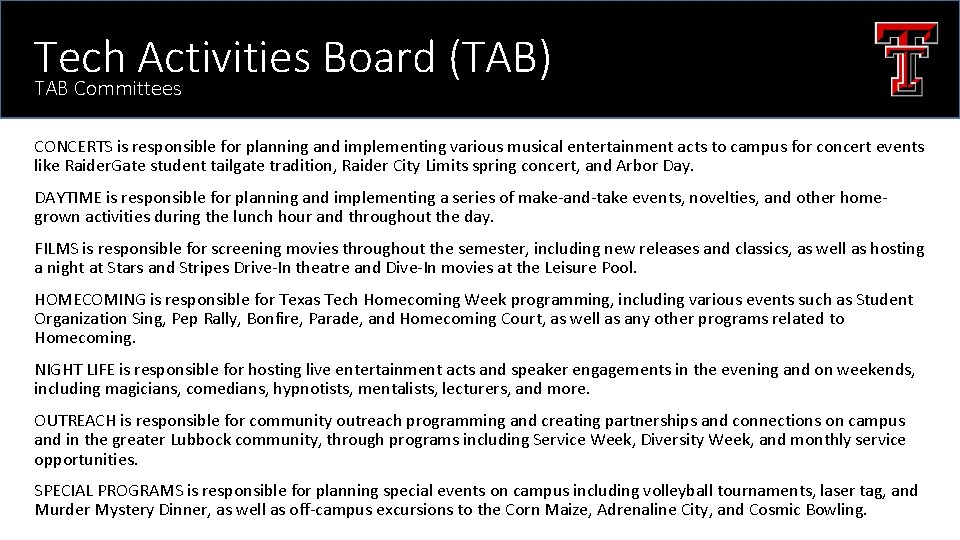 Tech Activities Board (TAB)
TAB Committees

CONCERTS is responsible for planning and implementing various musical entertainment acts to campus for concert events like RaiderGate student tailgate tradition, Raider City Limits spring concert, and Arbor Day.

DAYTIME is responsible for planning and implementing a series of make-and-take events, novelties, and other home-grown activities during the lunch hour and throughout the day.

FILMS is responsible for screening movies throughout the semester, including new releases and classics, as well as hosting a night at Stars and Stripes Drive-In theatre and Dive-In movies at the Leisure Pool.

HOMECOMING is responsible for Texas Tech Homecoming Week programming, including various events such as Student Organization Sing, Pep Rally, Bonfire, Parade, and Homecoming Court, as well as any other programs related to Homecoming.

NIGHT LIFE is responsible for hosting live entertainment acts and speaker engagements in the evening and on weekends, including magicians, comedians, hypnotists, mentalists, lecturers, and more.

OUTREACH is responsible for community outreach programming and creating partnerships and connections on campus and in the greater Lubbock community, through programs including Service Week, Diversity Week, and monthly service opportunities.

SPECIAL PROGRAMS is responsible for planning special events on campus including volleyball tournaments, laser tag, and Murder Mystery Dinner, as well as off-campus excursions to the Corn Maize, Adrenaline City, and Cosmic Bowling.